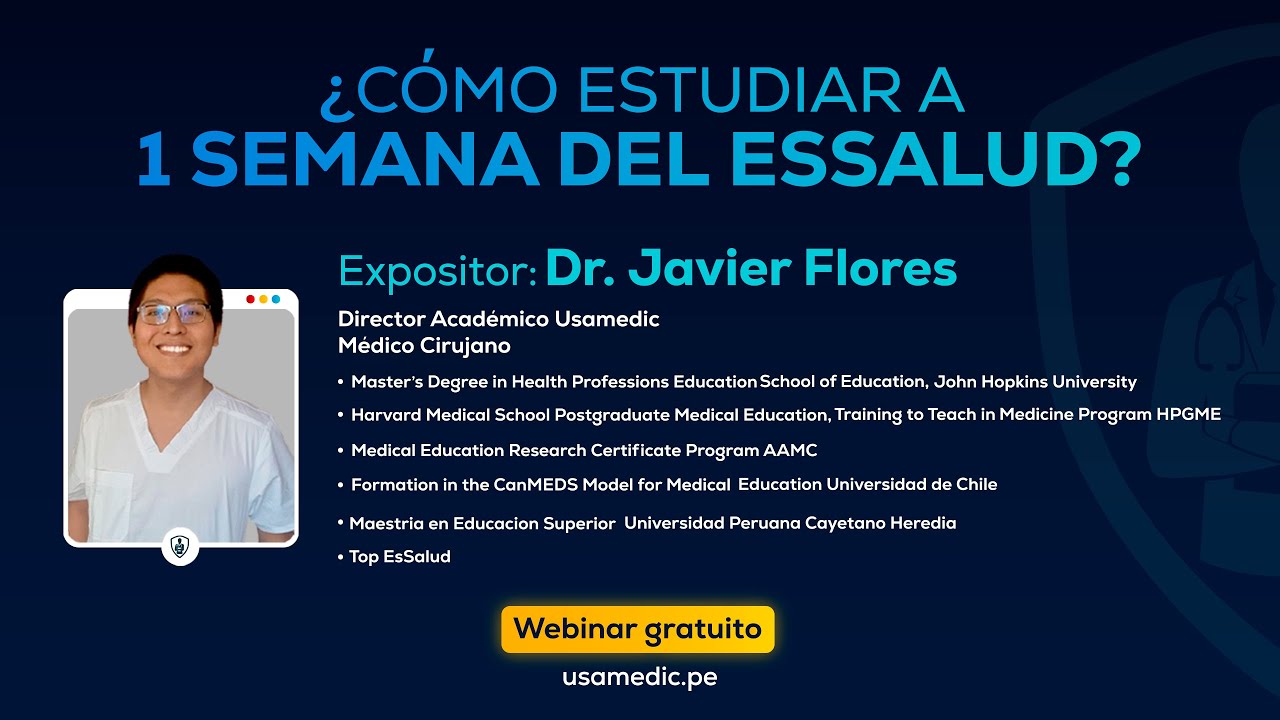 ¿CÓMO ESTUDIAR A
1 SEMANA DEL ESSALUD?

Expositor: Dr. Javier Flores

Director Académico Usamedic
Médico Cirujano

• Master's Degree in Health Professions Education School of Education, John Hopkins University
• Harvard Medical School Postgraduate Medical Education, Training to Teach in Medicine Program HPGME
• Medical Education Research Certificate Program AAMC
• Formation in the CanMEDS Model for Medical Education Universidad de Chile
• Maestria en Educacion Superior Universidad Peruana Cayetano Heredia
• Top EsSalud

Webinar gratuito

usamedic.pe